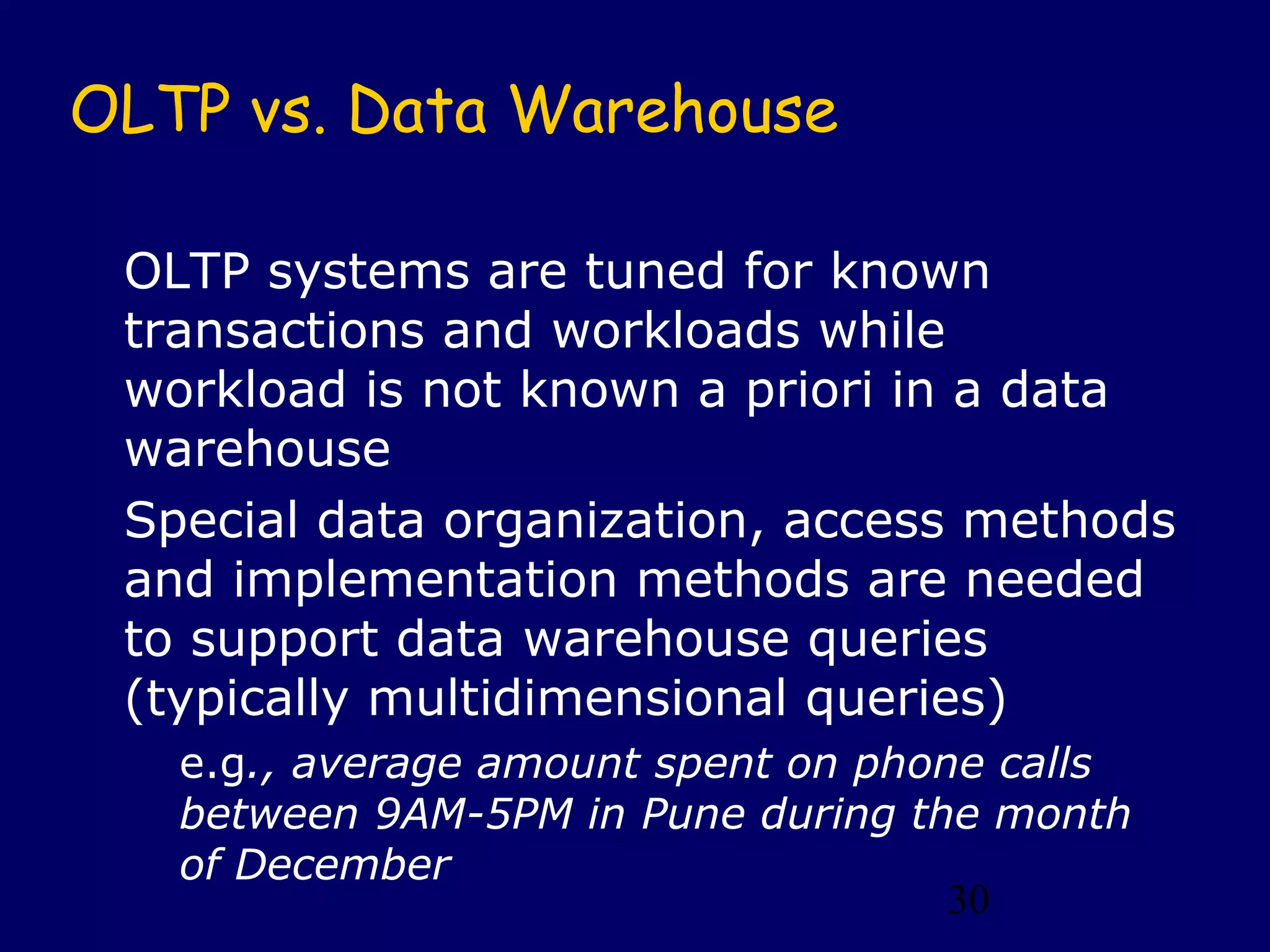 OLTP vs. Data Warehouse

OLTP systems are tuned for known transactions and workloads while workload is not known a priori in a data warehouse

Special data organization, access methods and implementation methods are needed to support data warehouse queries (typically multidimensional queries)

e.g., average amount spent on phone calls between 9AM-5PM in Pune during the month of December

30